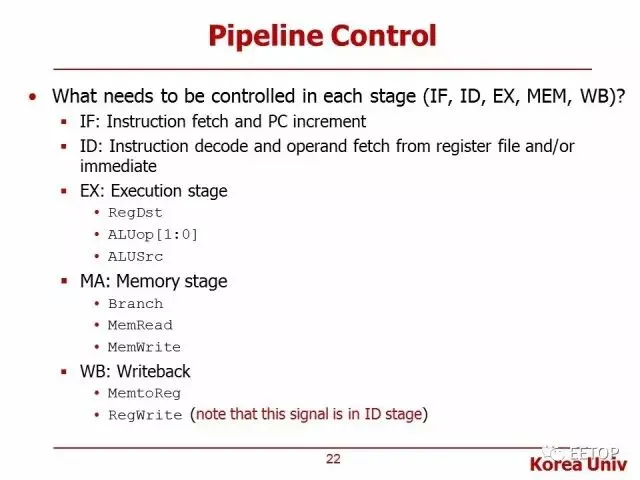 Pipeline Control

• What needs to be controlled in each stage (IF, ID, EX, MEM, WB)?
▪ IF: Instruction fetch and PC increment
▪ ID: Instruction decode and operand fetch from register file and/or immediate
▪ EX: Execution stage
• RegDst
• ALUop[1:0]
• ALUSrc
▪ MA: Memory stage
• Branch
• MemRead
• MemWrite
▪ WB: Writeback
• MemtoReg
• RegWrite (note that this signal is in ID stage)

22

EETOP

Korea Univ